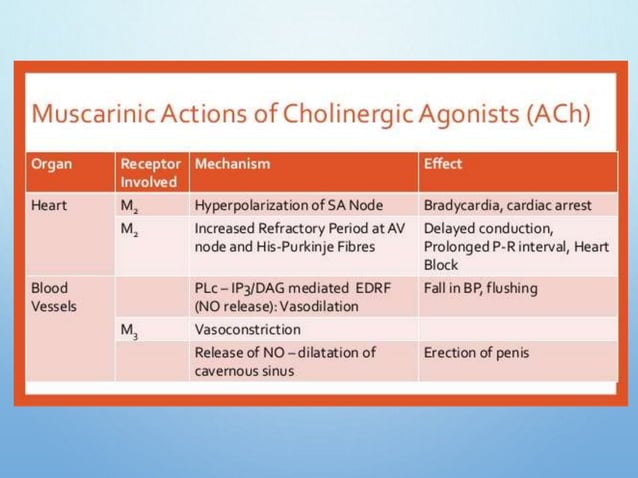 Muscarinic Actions of Cholinergic Agonists (ACh)

| Organ | Receptor Involved | Mechanism | Effect |
|---|---|---|---|
| Heart | $M_2$ | Hyperpolarization of SA Node | Bradycardia, cardiac arrest |
| | $M_2$ | Increased Refractory Period at AV node and His-Purkinje Fibres | Delayed conduction, Prolonged P-R interval, Heart Block |
| Blood Vessels | | PLc – IP3/DAG mediated EDRF (NO release): Vasodilation | Fall in BP, flushing |
| | $M_3$ | Vasoconstriction | |
| | | Release of NO – dilatation of cavernous sinus | Erection of penis |